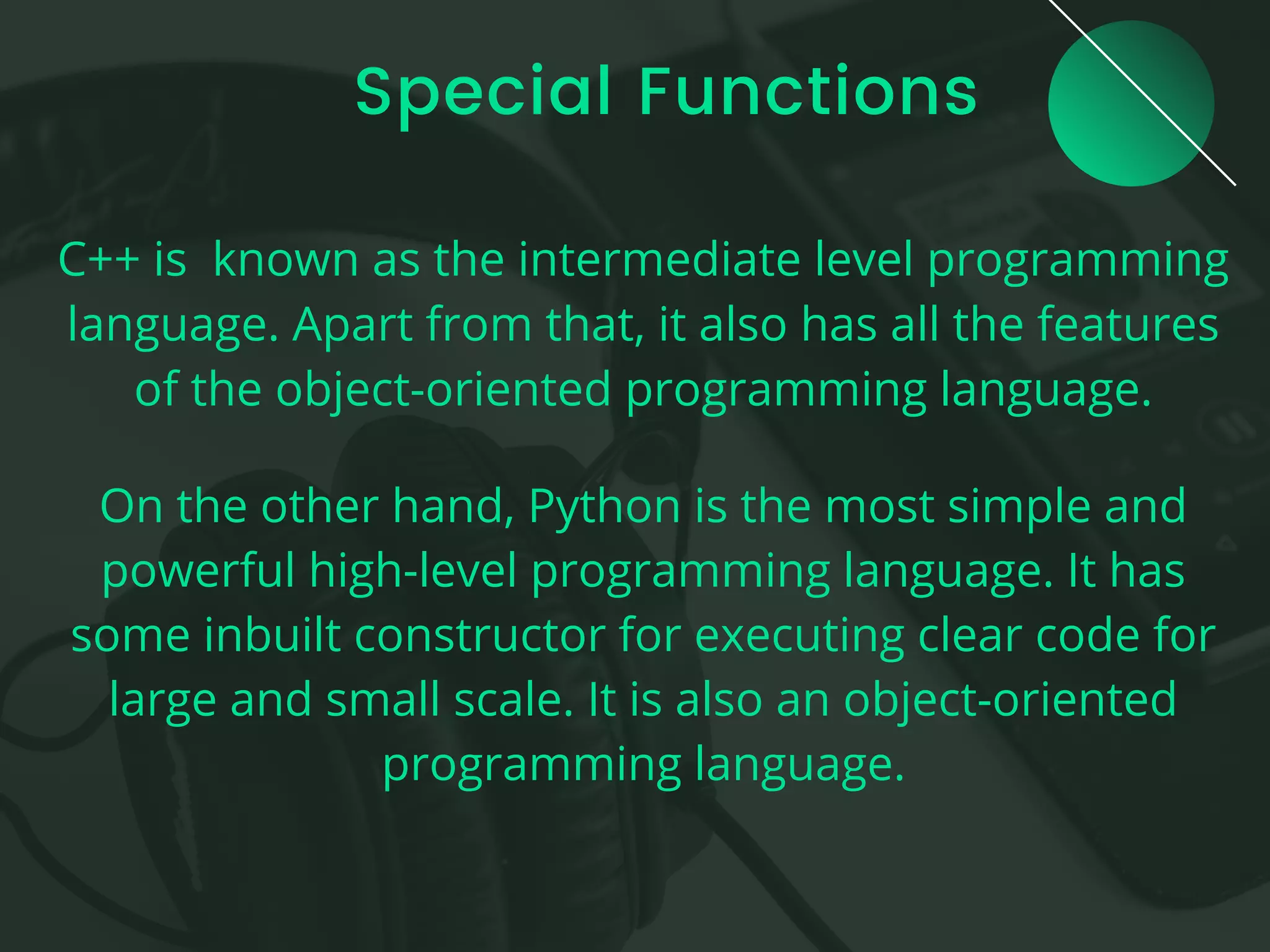 Special Functions

C++ is  known as the intermediate level programming language. Apart from that, it also has all the features of the object-oriented programming language.

On the other hand, Python is the most simple and powerful high-level programming language. It has some inbuilt constructor for executing clear code for large and small scale. It is also an object-oriented programming language.